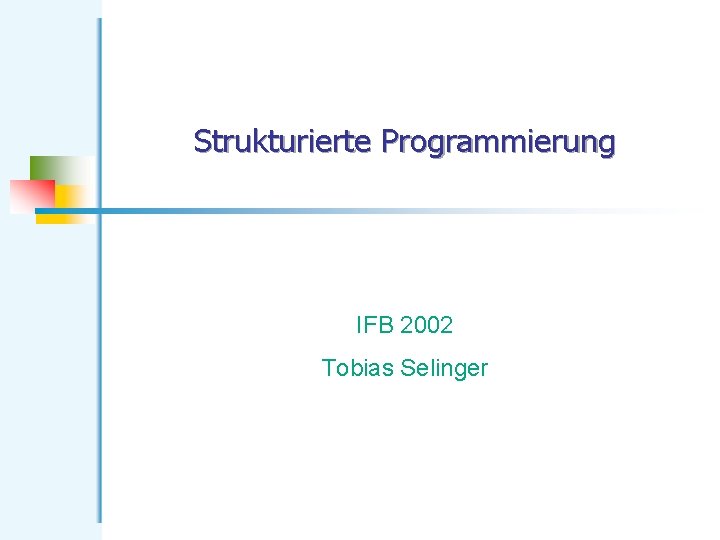 Strukturierte Programmierung

IFB 2002

Tobias Selinger